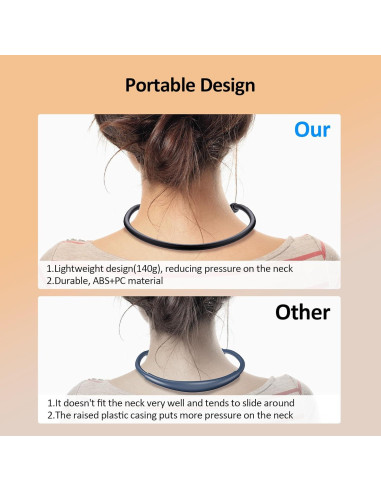 Portable Design

Our

1.Lightweight design(140g), reducing pressure on the neck
2.Durable, ABS+PC material

Other

1.It doesn't fit the neck very well and tends to slide around
2.The raised plastic casing puts more pressure on the neck